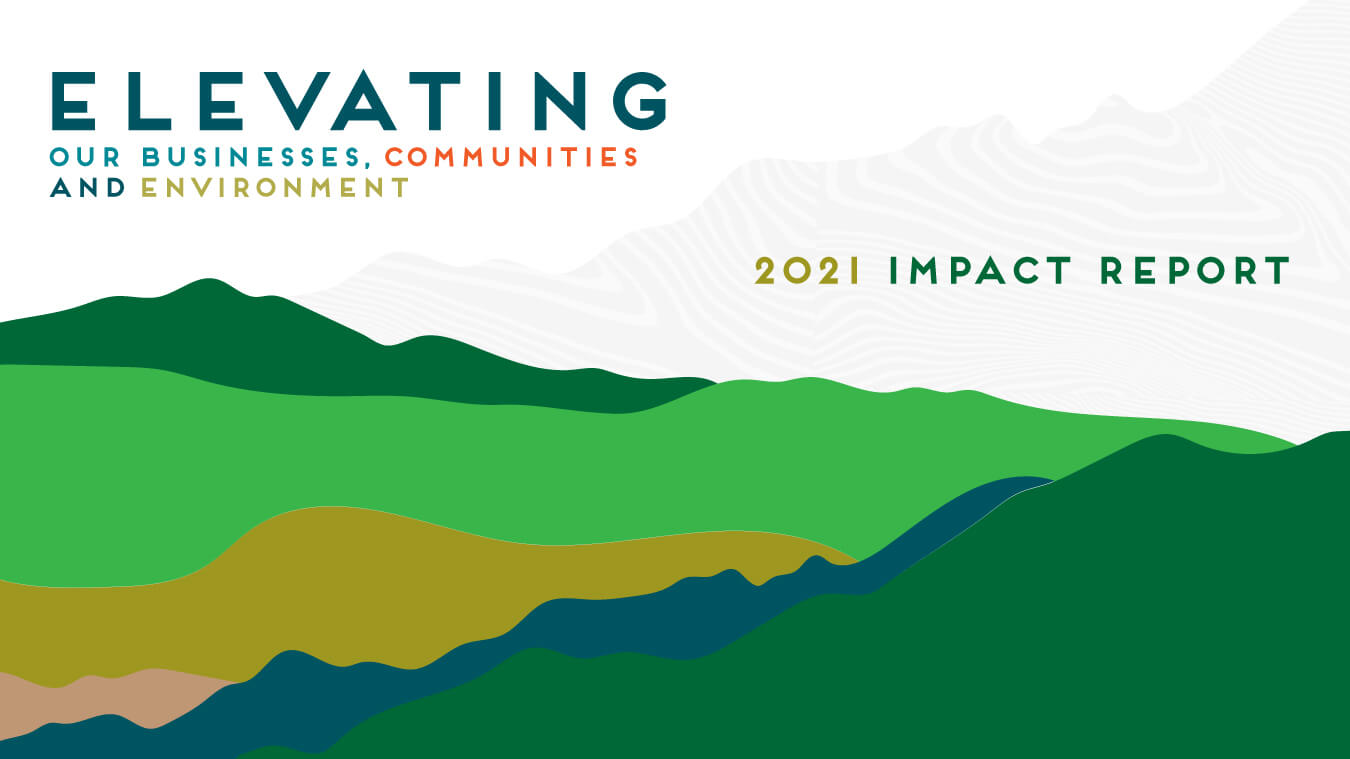 ELEVATING
OUR BUSINESSES, COMMUNITIES AND ENVIRONMENT

2021 IMPACT REPORT